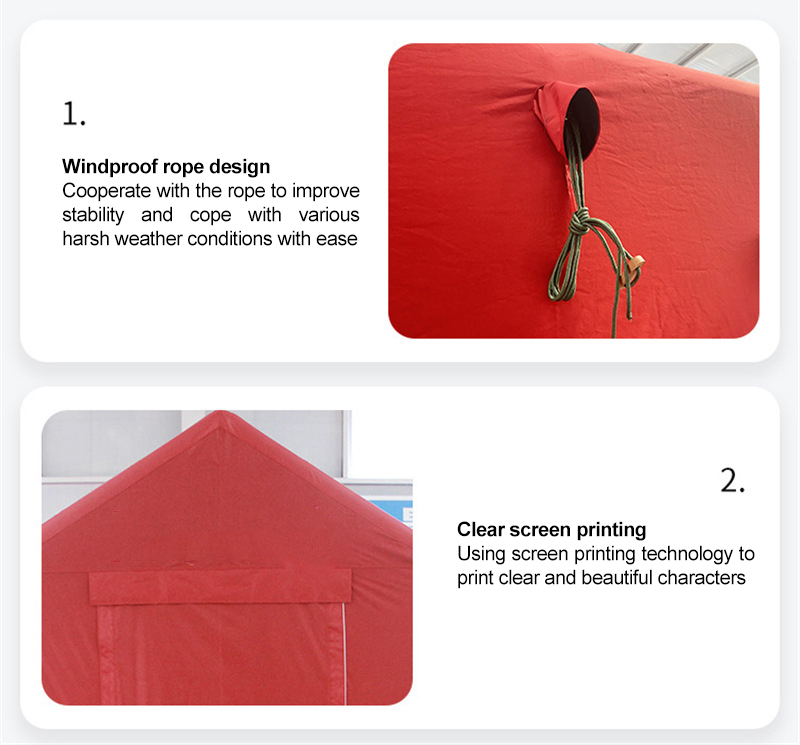 1.

Windproof rope design
Cooperate with the rope to improve stability and cope with various harsh weather conditions with ease

2.

Clear screen printing
Using screen printing technology to print clear and beautiful characters